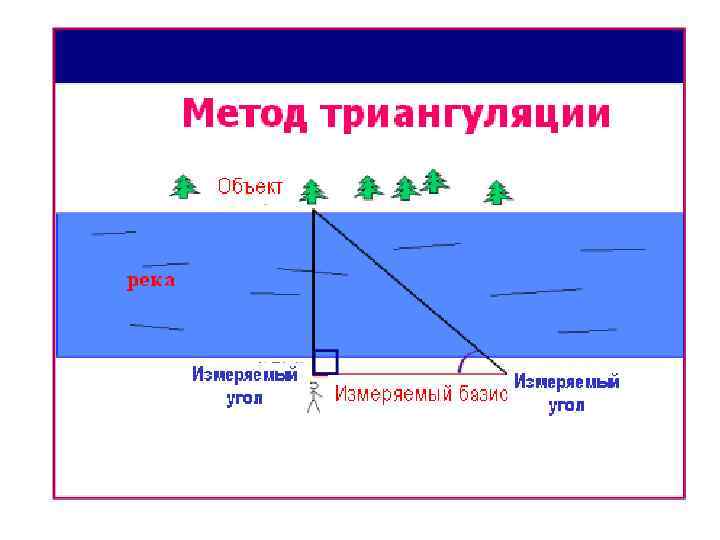 Метод триангуляции

Объект

река

Измеряемый угол

Измеряемый базис

Измеряемый угол